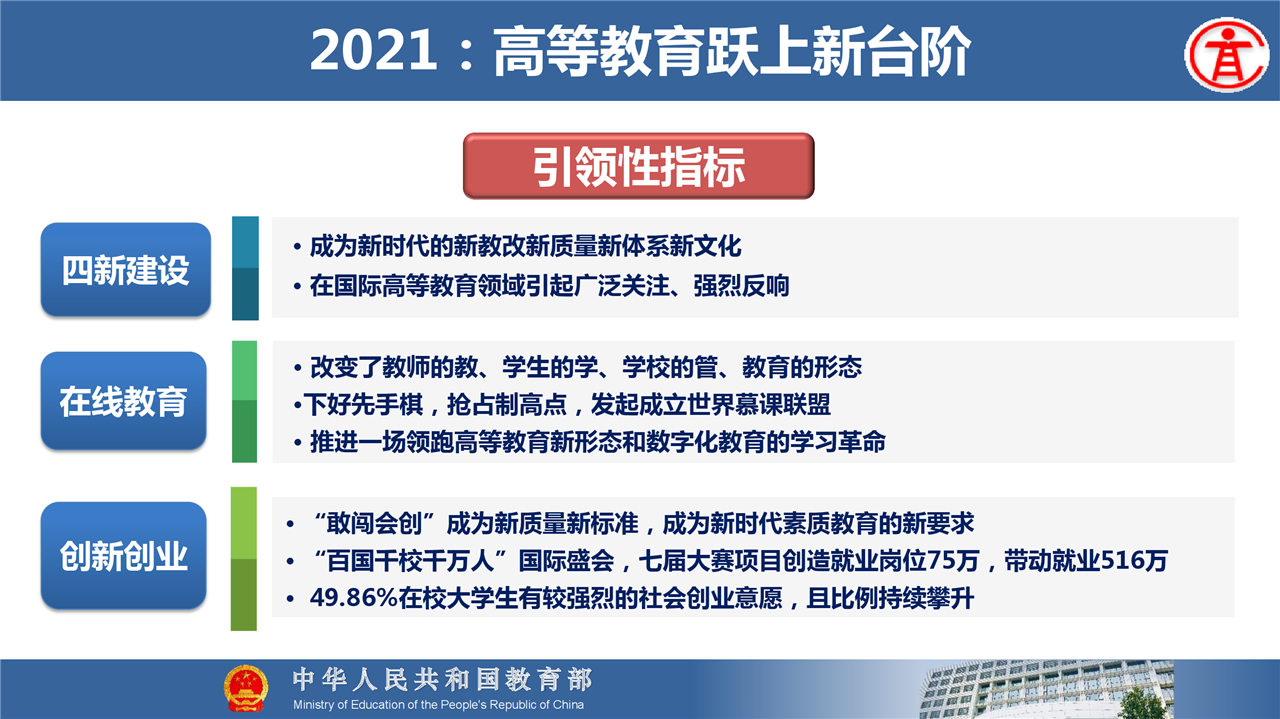 2021：高等教育跃上新台阶

引领性指标

四新建设

• 成为新时代的新教改新质量新体系新文化
• 在国际高等教育领域引起广泛关注、强烈反响

在线教育

• 改变了教师的教、学生的学、学校的管、教育的形态
•下好先手棋，抢占制高点，发起成立世界慕课联盟
• 推进一场领跑高等教育新形态和数字化教育的学习革命

创新创业

• “敢闯会创”成为新质量新标准，成为新时代素质教育的新要求
• “百国千校千万人”国际盛会，七届大赛项目创造就业岗位75万，带动就业516万
• 49.86%在校大学生有较强烈的社会创业意愿，且比例持续攀升

中华人民共和国教育部
Ministry of Education of the People's Republic of China